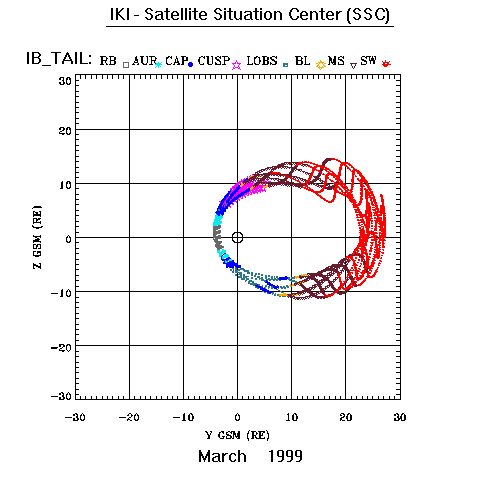 IKI - Satellite Situation Center (SSC)

IB_TAIL: RB AUR CAP CUSP LOBS BL MS SW

30
20
10
0
−10
−20
−30

Z GSM (RE)

−30 −20 −10 0 10 20 30

Y GSM (RE)

March 1999